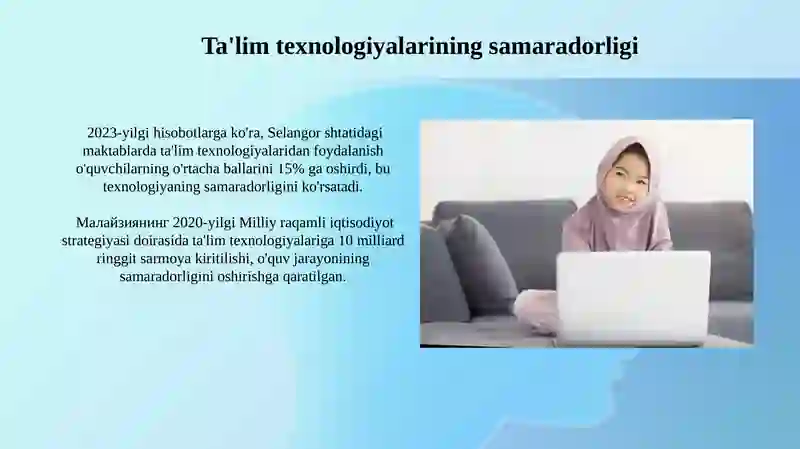 Ta'lim texnologiyalarining samaradorligi

2023-yilgi hisobotlarga ko'ra, Selangor shtatidagi maktablarda ta'lim texnologiyalaridan foydalanish o'quvchilarning o'rtacha ballarini 15% ga oshirdi, bu texnologiyaning samaradorligini ko'rsatadi.

Малайзиянинг 2020-yilgi Milliy raqamli iqtisodiyot strategiyasi doirasida ta'lim texnologiyalariga 10 milliard ringgit sarmoya kiritilishi, o'quv jarayonining samaradorligini oshirishga qaratilgan.